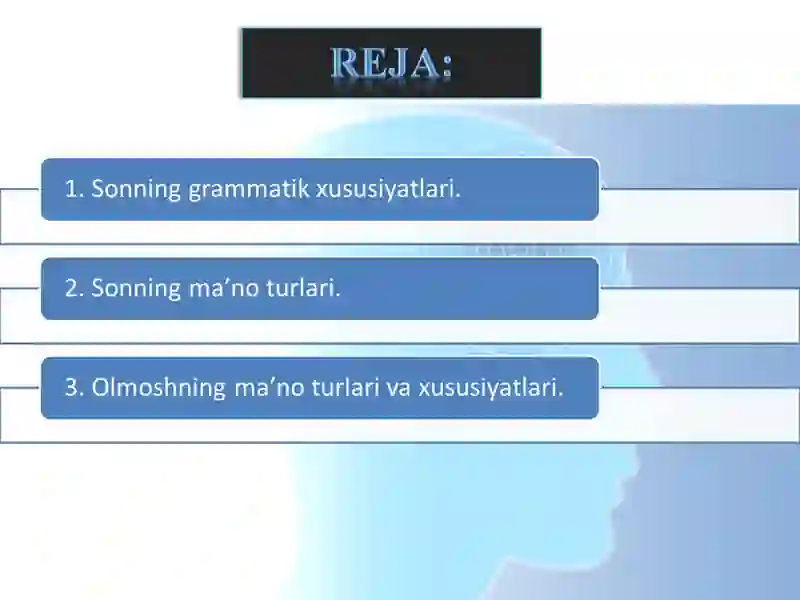 REJA:

1. Sonning grammatik xususiyatlari.

2. Sonning ma’no turlari.

3. Olmoshning ma’no turlari va xususiyatlari.